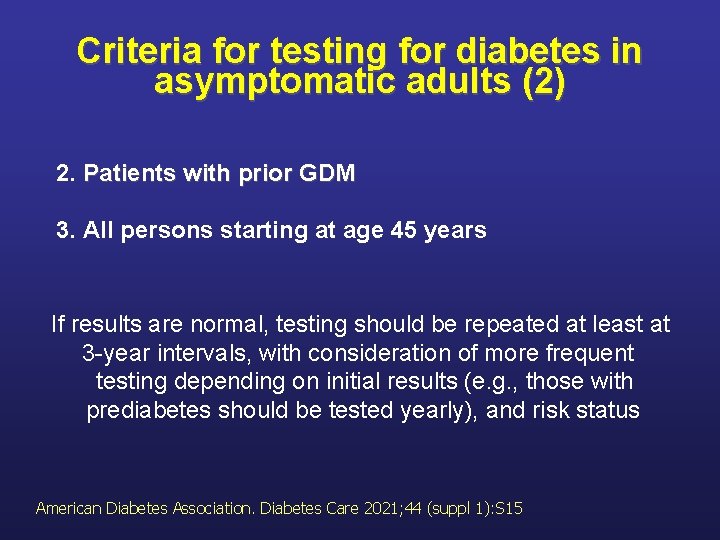 Criteria for testing for diabetes in asymptomatic adults (2)

2. Patients with prior GDM

3. All persons starting at age 45 years

If results are normal, testing should be repeated at least at 3-year intervals, with consideration of more frequent testing depending on initial results (e.g., those with prediabetes should be tested yearly), and risk status

American Diabetes Association. Diabetes Care 2021;44 (suppl 1):S15